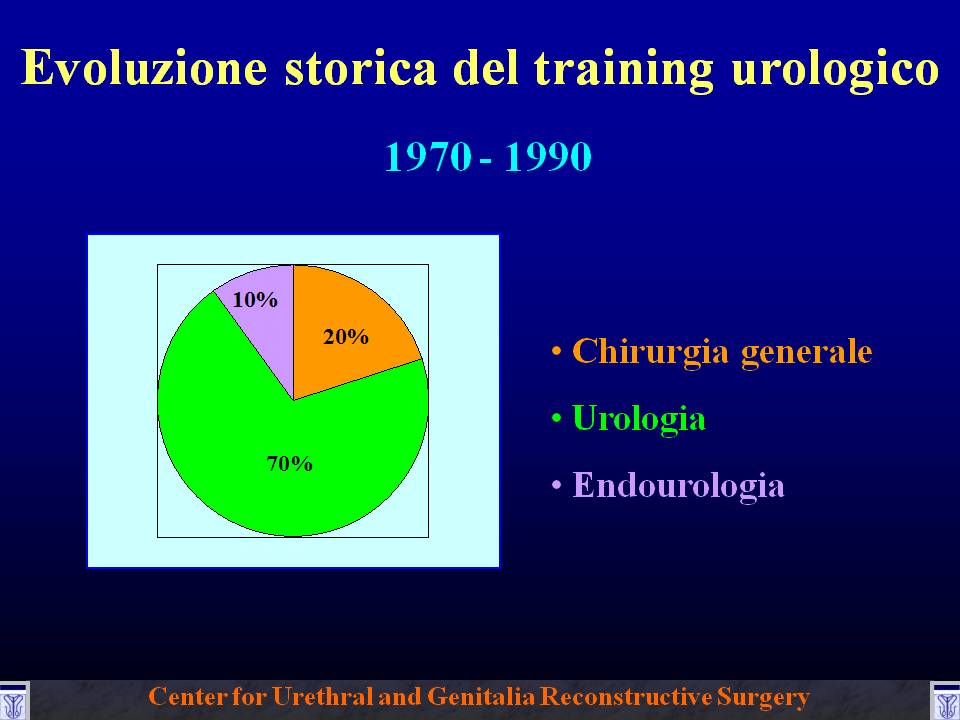 Evoluzione storica del training urologico

1970 - 1990

10%

20%

70%

• Chirurgia generale

• Urologia

• Endourologia

Center for Urethral and Genitalia Reconstructive Surgery